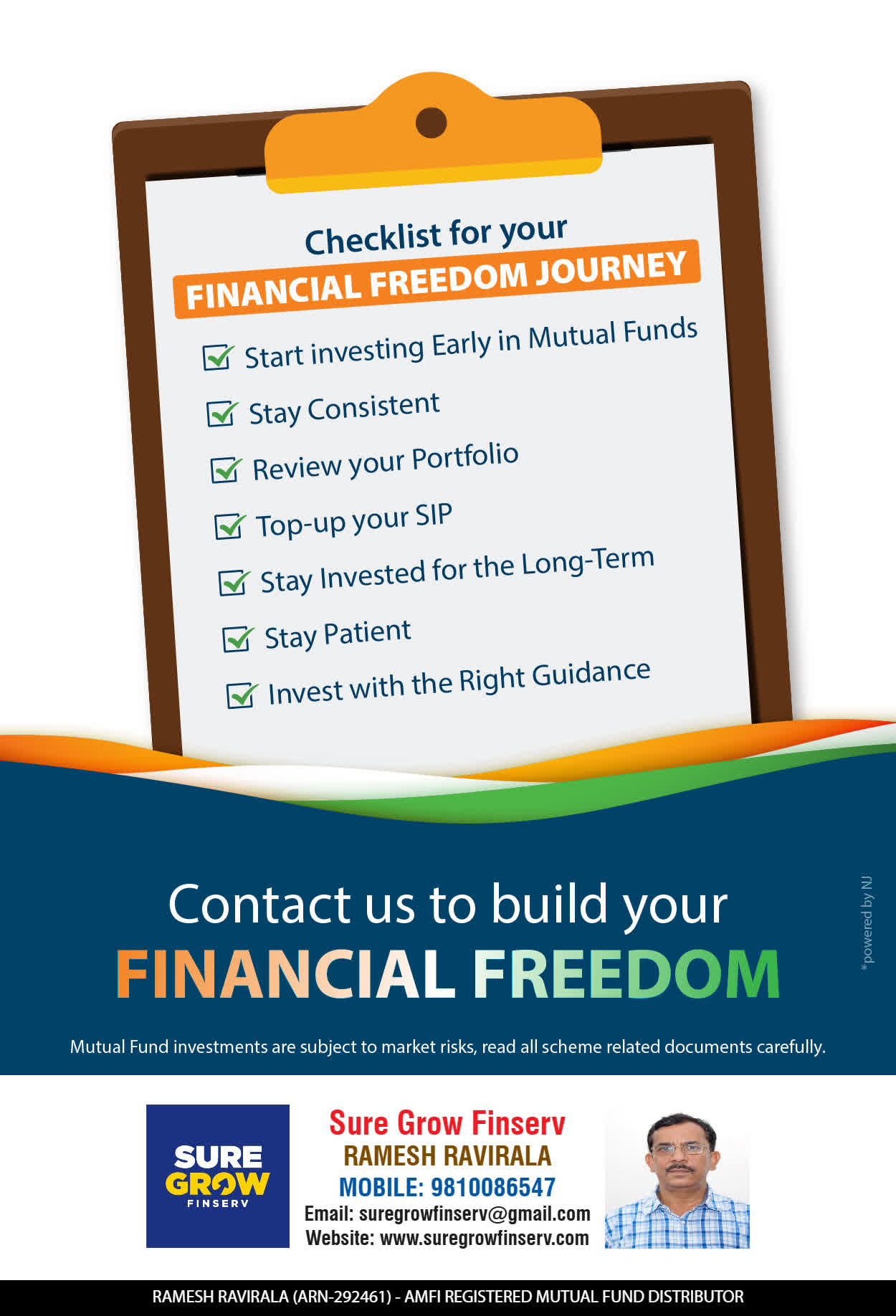 Checklist for your
FINANCIAL FREEDOM JOURNEY

Start investing Early in Mutual Funds

Stay Consistent

Review your Portfolio

Top-up your SIP

Stay Invested for the Long-Term

Stay Patient

Invest with the Right Guidance

Contact us to build your
FINANCIAL FREEDOM

*powered by NJ

Mutual Fund investments are subject to market risks, read all scheme related documents carefully.

SURE GROW FINSERV

Sure Grow Finserv
RAMESH RAVIRALA
MOBILE: 9810086547
Email: suregrowfinserv@gmail.com
Website: www.suregrowfinserv.com

RAMESH RAVIRALA (ARN-292461) - AMFI REGISTERED MUTUAL FUND DISTRIBUTOR